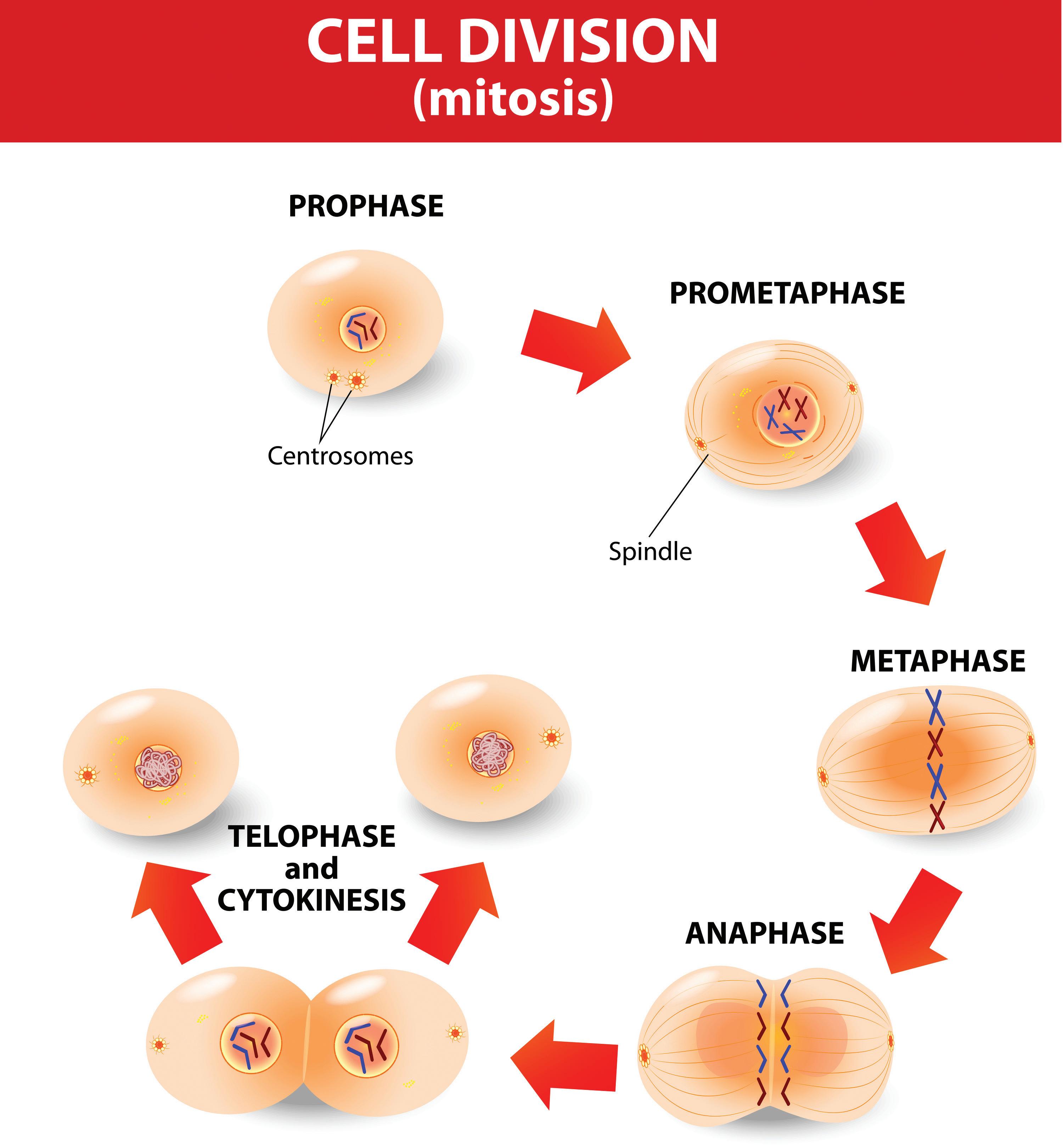 CELL DIVISION
(mitosis)

PROPHASE

Centrosomes

PROMETAPHASE

Spindle

METAPHASE

ANAPHASE

TELOPHASE
and
CYTOKINESIS